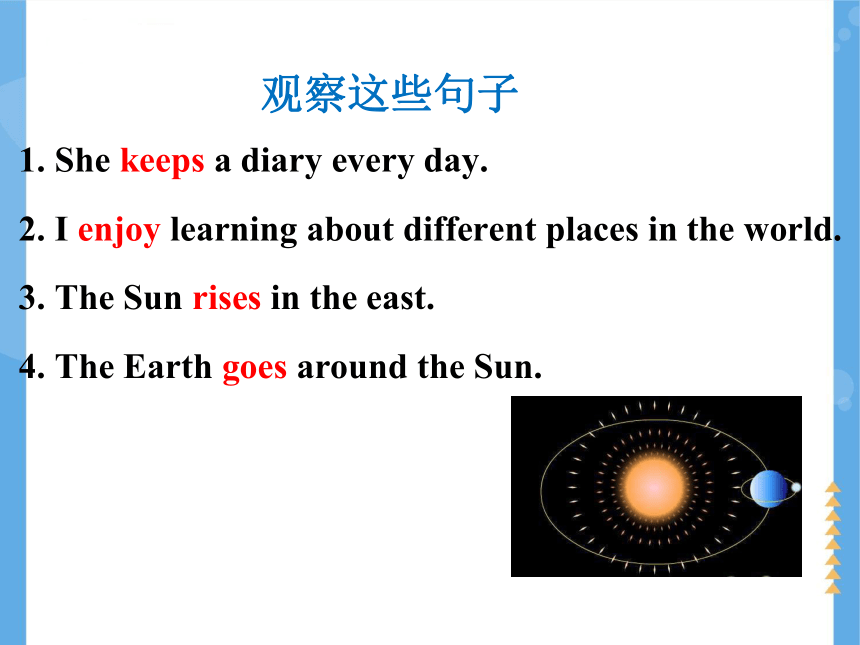 观察这些句子

1. She keeps a diary every day.

2. I enjoy learning about different places in the world.

3. The Sun rises in the east.

4. The Earth goes around the Sun.